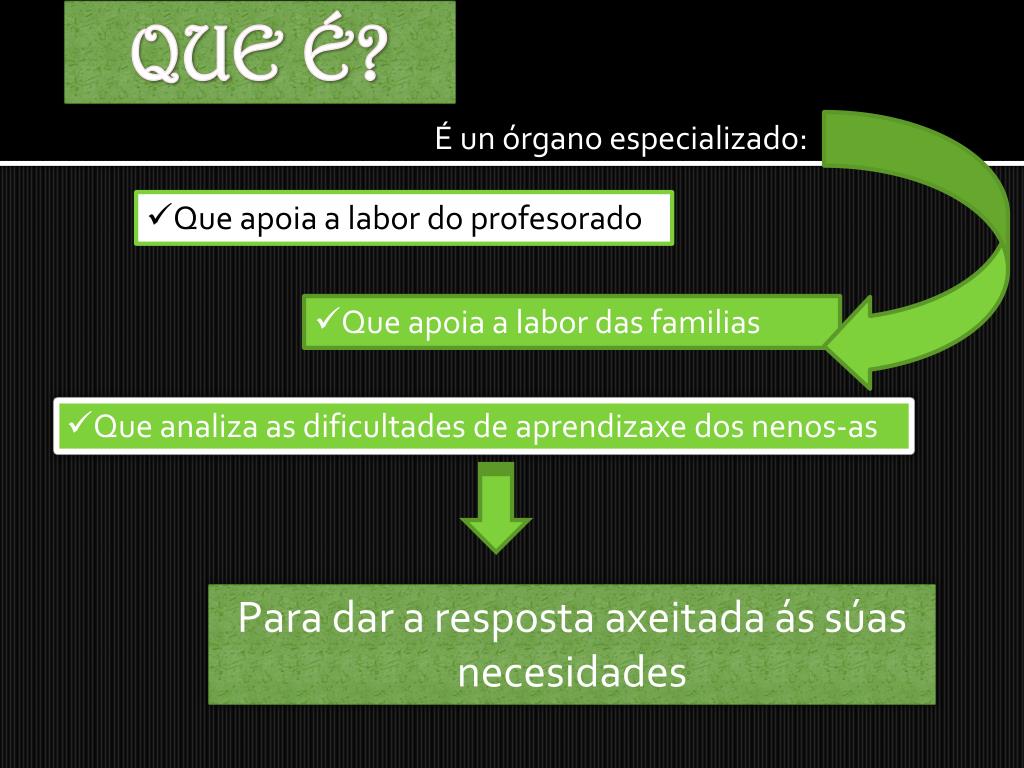 QUE É?

É un órgano especializado:

✓Que apoia a labor do profesorado

✓Que apoia a labor das familias

✓Que analiza as dificultades de aprendizaxe dos nenos-as

Para dar a resposta axeitada ás súas necesidades